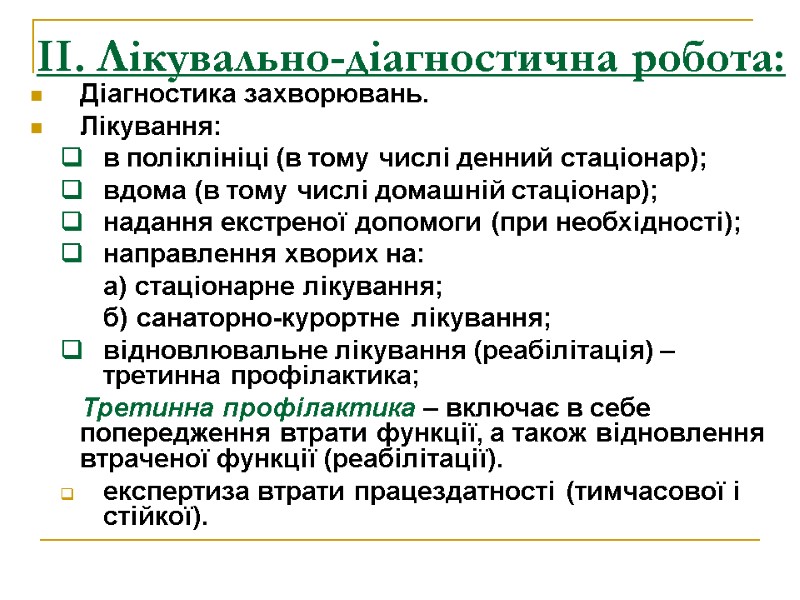 ІІ. Лікувально-діагностична робота:

Діагностика захворювань.

Лікування:

в поліклініці (в тому числі денний стаціонар);

вдома (в тому числі домашній стаціонар);

надання екстреної допомоги (при необхідності);

направлення хворих на:

а) стаціонарне лікування;

б) санаторно-курортне лікування;

відновлювальне лікування (реабілітація) – третинна профілактика;

Третинна профілактика – включає в себе попередження втрати функції, а також відновлення втраченої функції (реабілітації).

експертиза втрати працездатності (тимчасової і стійкої).